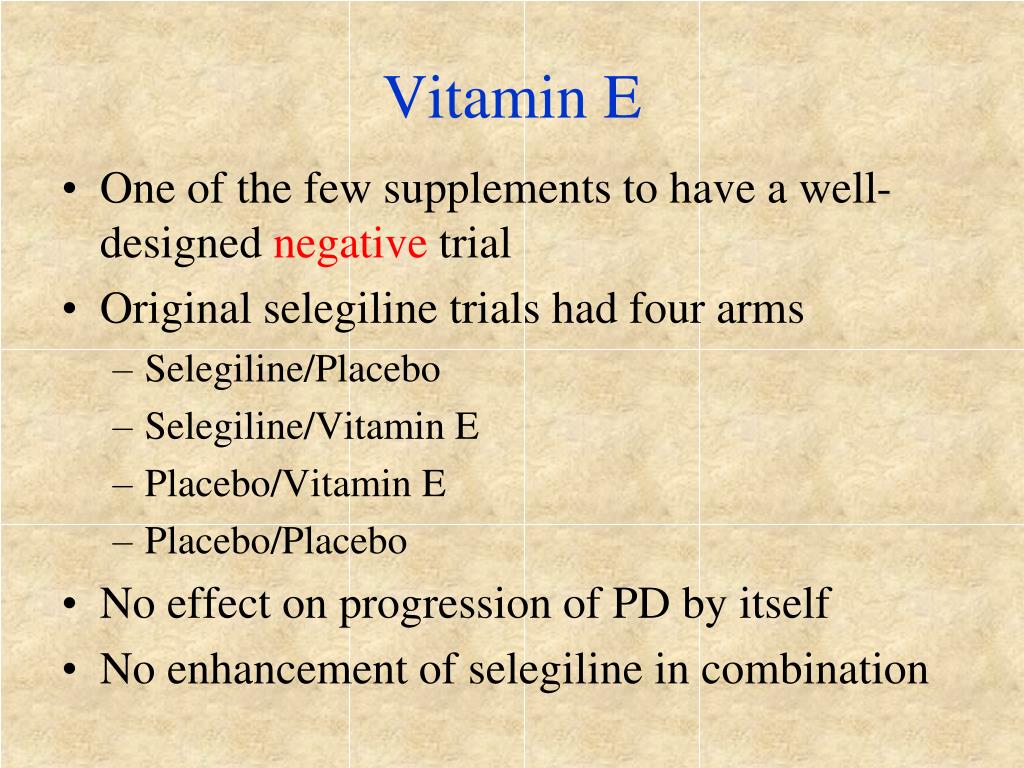 Vitamin E

• One of the few supplements to have a well-designed negative trial
• Original selegiline trials had four arms
– Selegiline/Placebo
– Selegiline/Vitamin E
– Placebo/Vitamin E
– Placebo/Placebo
• No effect on progression of PD by itself
• No enhancement of selegiline in combination